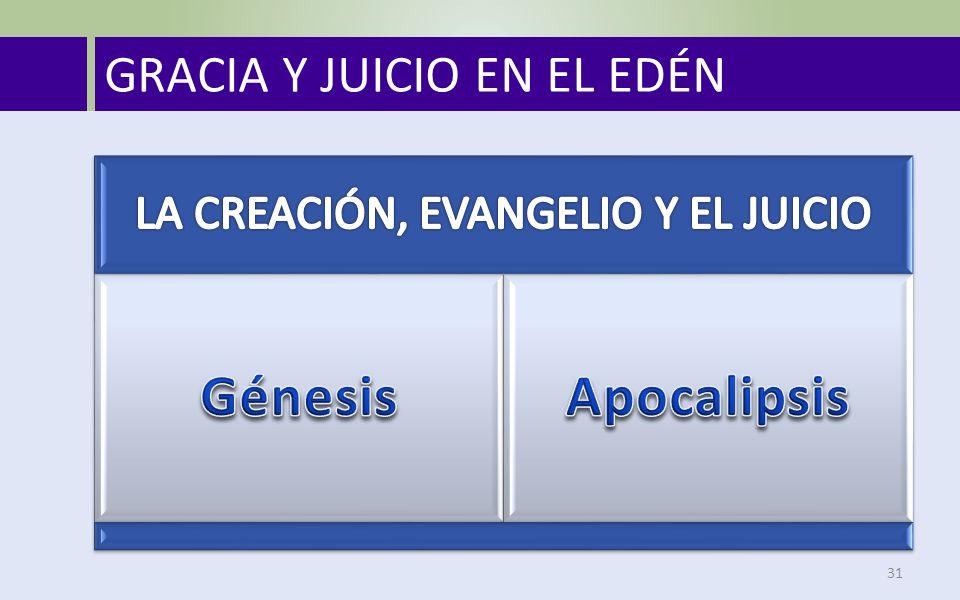 GRACIA Y JUICIO EN EL EDÉN

LA CREACIÓN, EVANGELIO Y EL JUICIO

Génesis

Apocalipsis

31